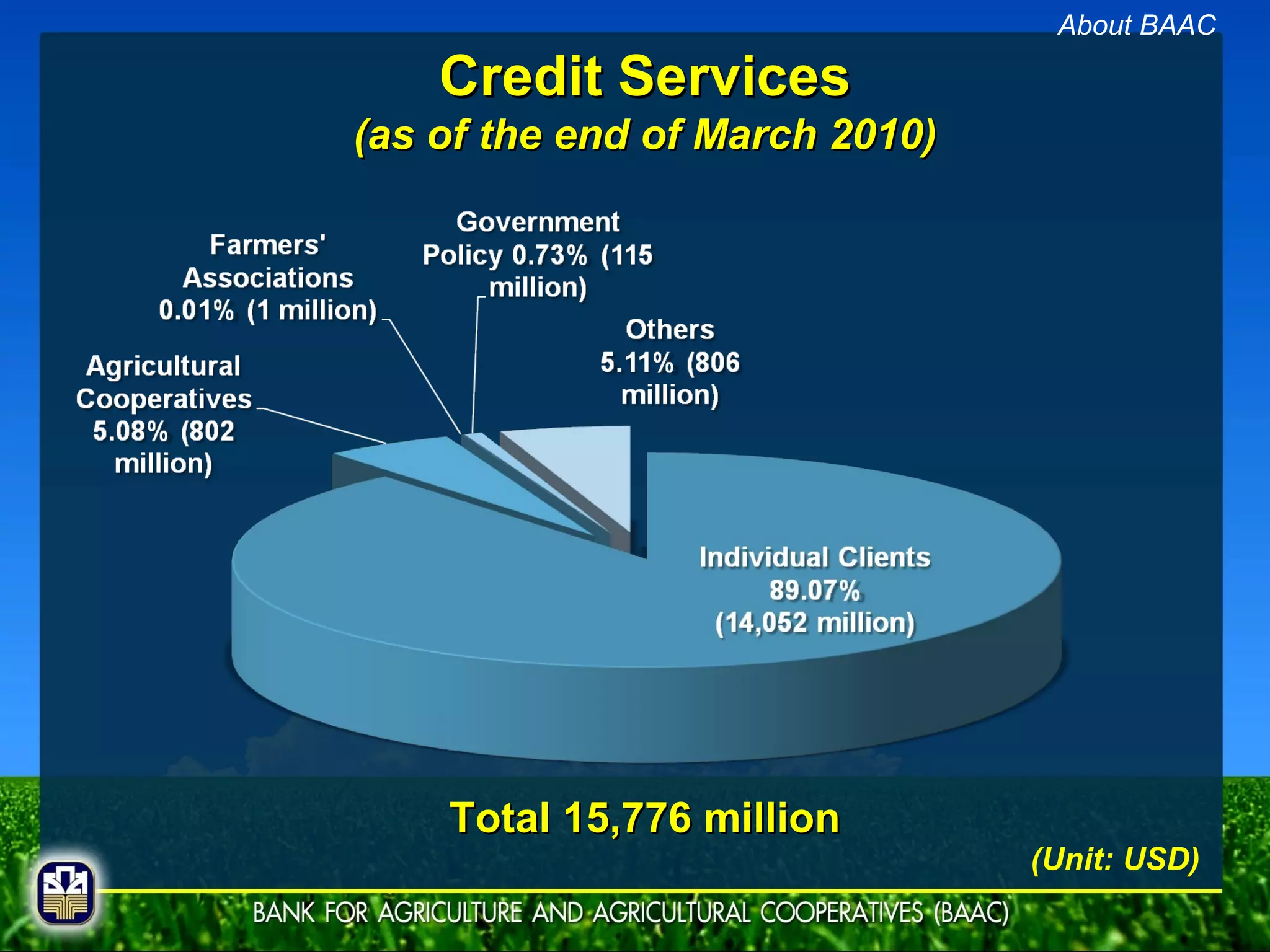 About BAAC

Credit Services

(as of the end of March 2010)

Farmers' Associations 0.01% (1 million)

Government Policy 0.73% (115 million)

Others 5.11% (806 million)

Agricultural Cooperatives 5.08% (802 million)

Individual Clients 89.07% (14,052 million)

Total 15,776 million

(Unit: USD)

BANK FOR AGRICULTURE AND AGRICULTURAL COOPERATIVES (BAAC)